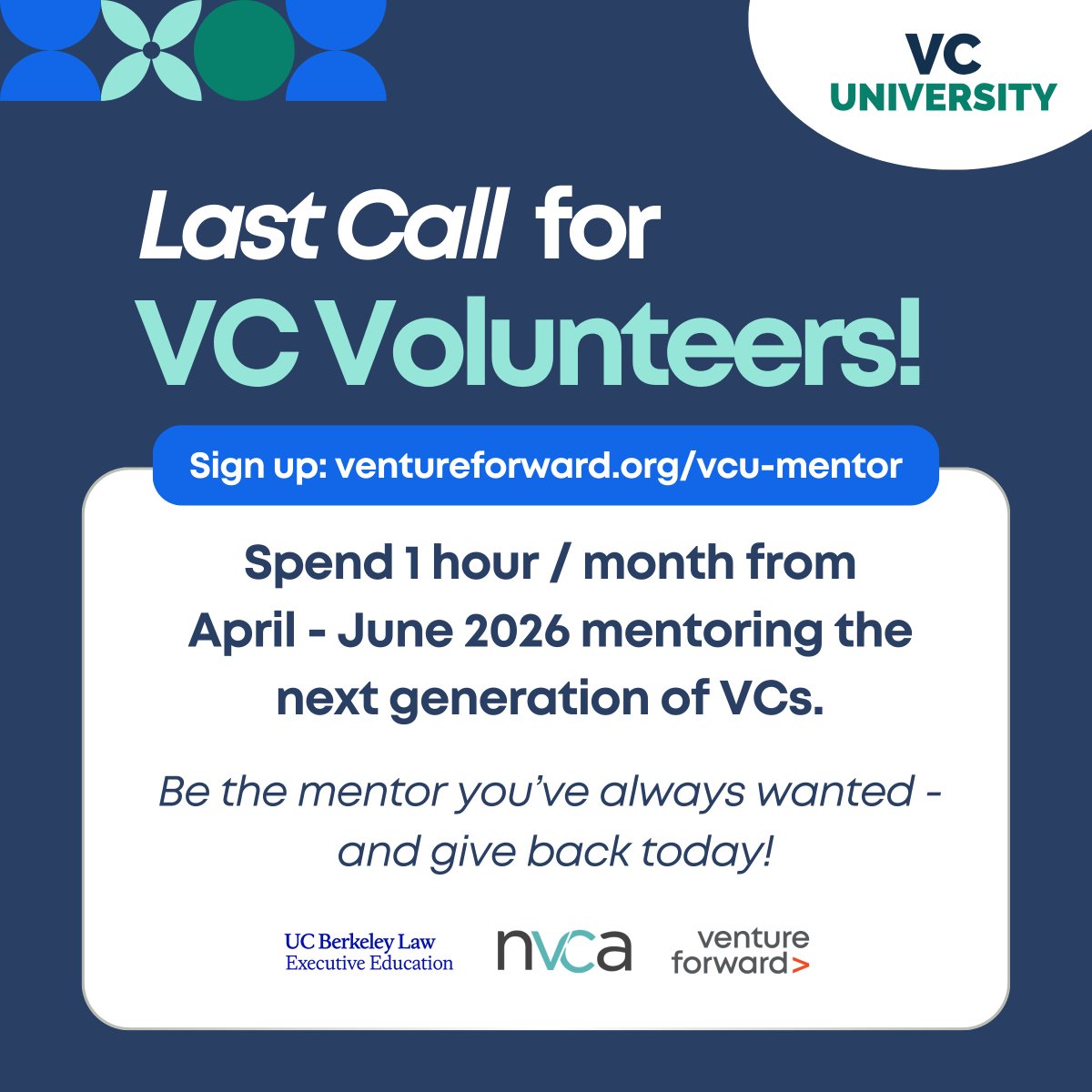 VC
UNIVERSITY

Last Call for
VC Volunteers!

Sign up: ventureforward.org/vcu-mentor

Spend 1 hour / month from April - June 2026 mentoring the next generation of VCs.

Be the mentor you've always wanted - and give back today!

UC Berkeley Law
Executive Education

nvca

venture
forward>